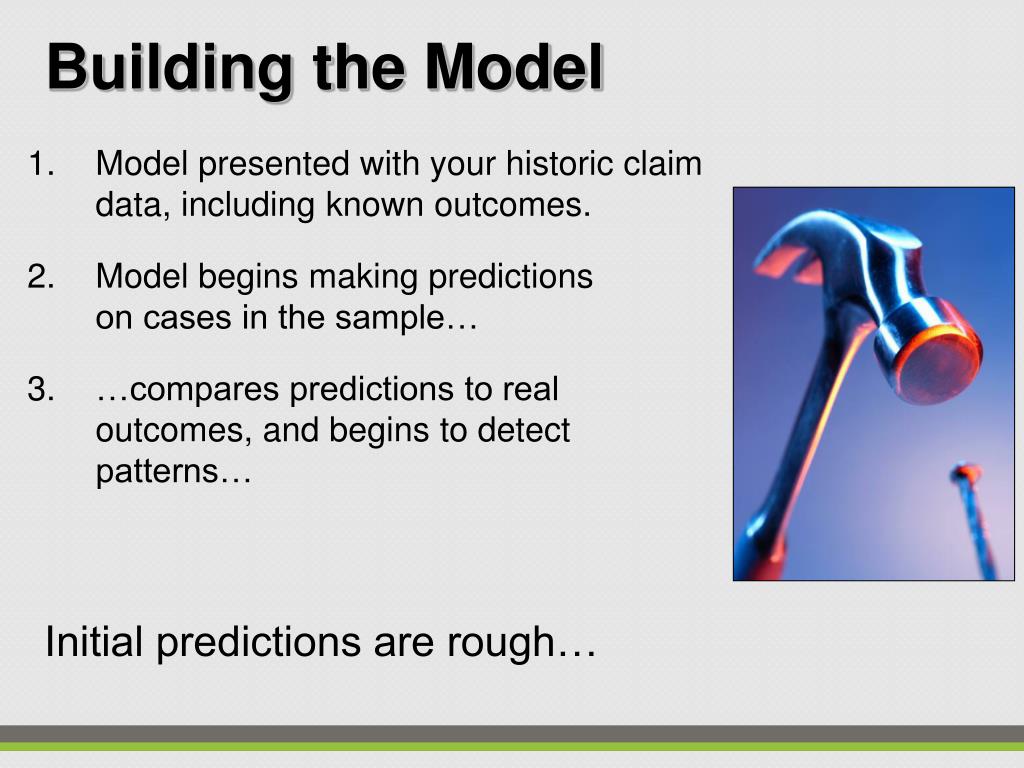 Building the Model

1. Model presented with your historic claim data, including known outcomes.

2. Model begins making predictions on cases in the sample…

3. …compares predictions to real outcomes, and begins to detect patterns…

Initial predictions are rough…